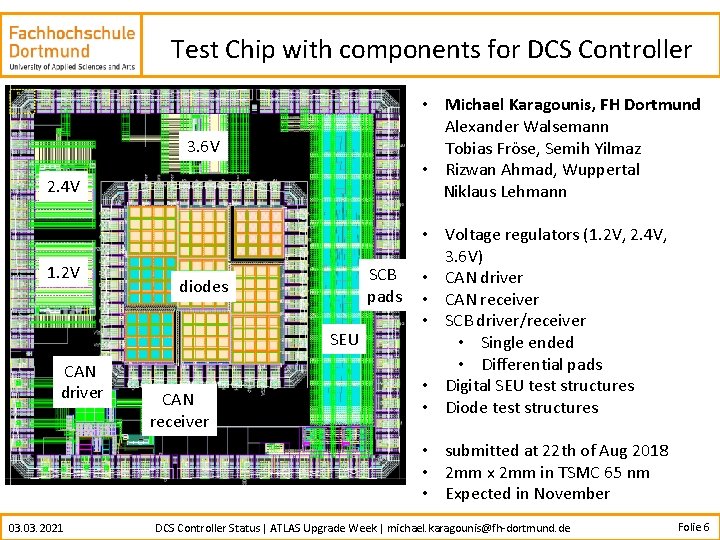 Fachhochschule
Dortmund
University of Applied Sciences and Arts

Test Chip with components for DCS Controller

3.6V

2.4V

1.2V

diodes

SCB
pads

SEU

CAN
driver

CAN
receiver

• Michael Karagounis, FH Dortmund
Alexander Walsemann
Tobias Fröse, Semih Yilmaz
• Rizwan Ahmad, Wuppertal
Niklaus Lehmann

• Voltage regulators (1.2V, 2.4V, 3.6V)
• CAN driver
• CAN receiver
• SCB driver/receiver
• Single ended
• Differential pads
• Digital SEU test structures
• Diode test structures

• submitted at 22th of Aug 2018
• 2mm x 2mm in TSMC 65 nm
• Expected in November

03.03.2021 DCS Controller Status | ATLAS Upgrade Week | michael.karagounis@fh-dortmund.de Folie 6